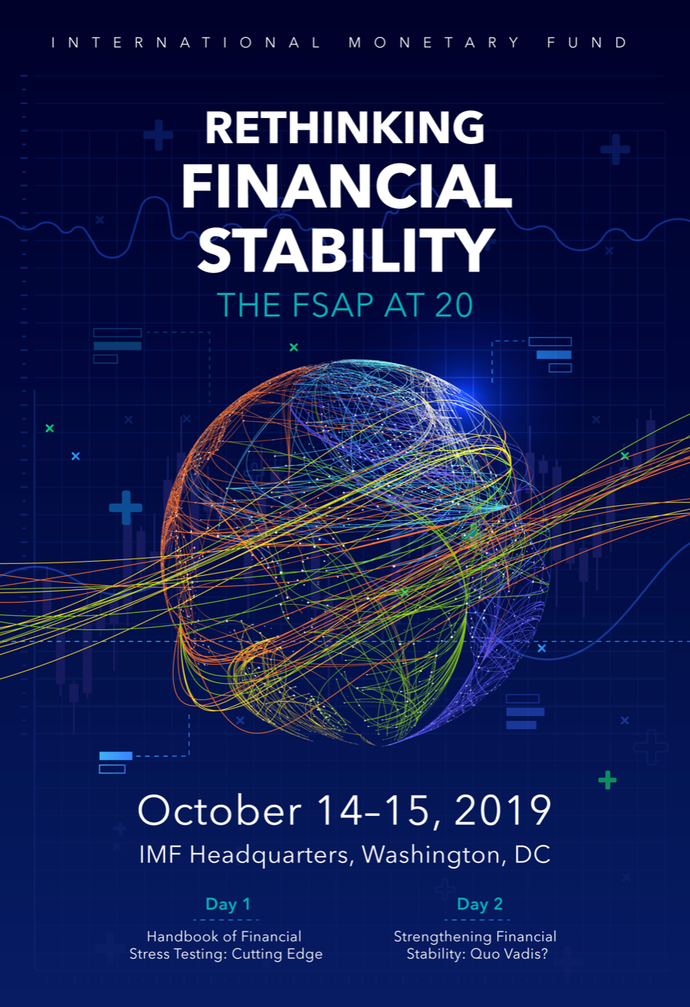 INTERNATIONAL MONETARY FUND

RETHINKING FINANCIAL STABILITY

THE FSAP AT 20

October 14–15, 2019

IMF Headquarters, Washington, DC

Day 1

Handbook of Financial Stress Testing: Cutting Edge

Day 2

Strengthening Financial Stability: Quo Vadis?